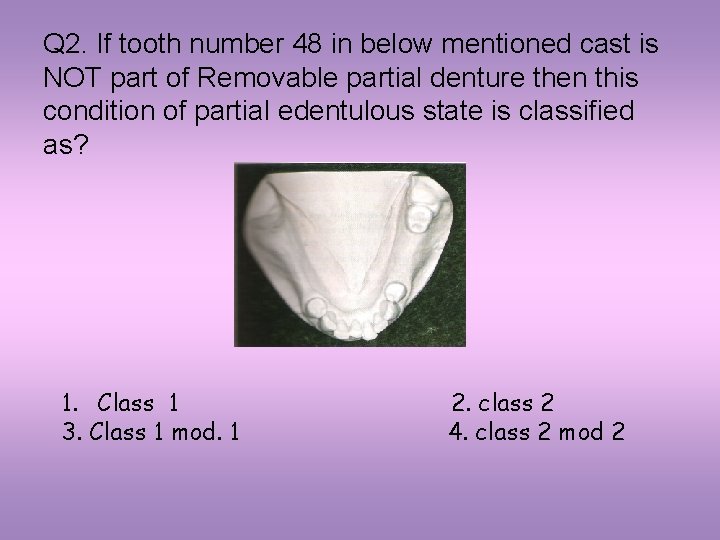 Q2. If tooth number 48 in below mentioned cast is NOT part of Removable partial denture then this condition of partial edentulous state is classified as?

1. Class 1
2. class 2
3. Class 1 mod. 1
4. class 2 mod 2